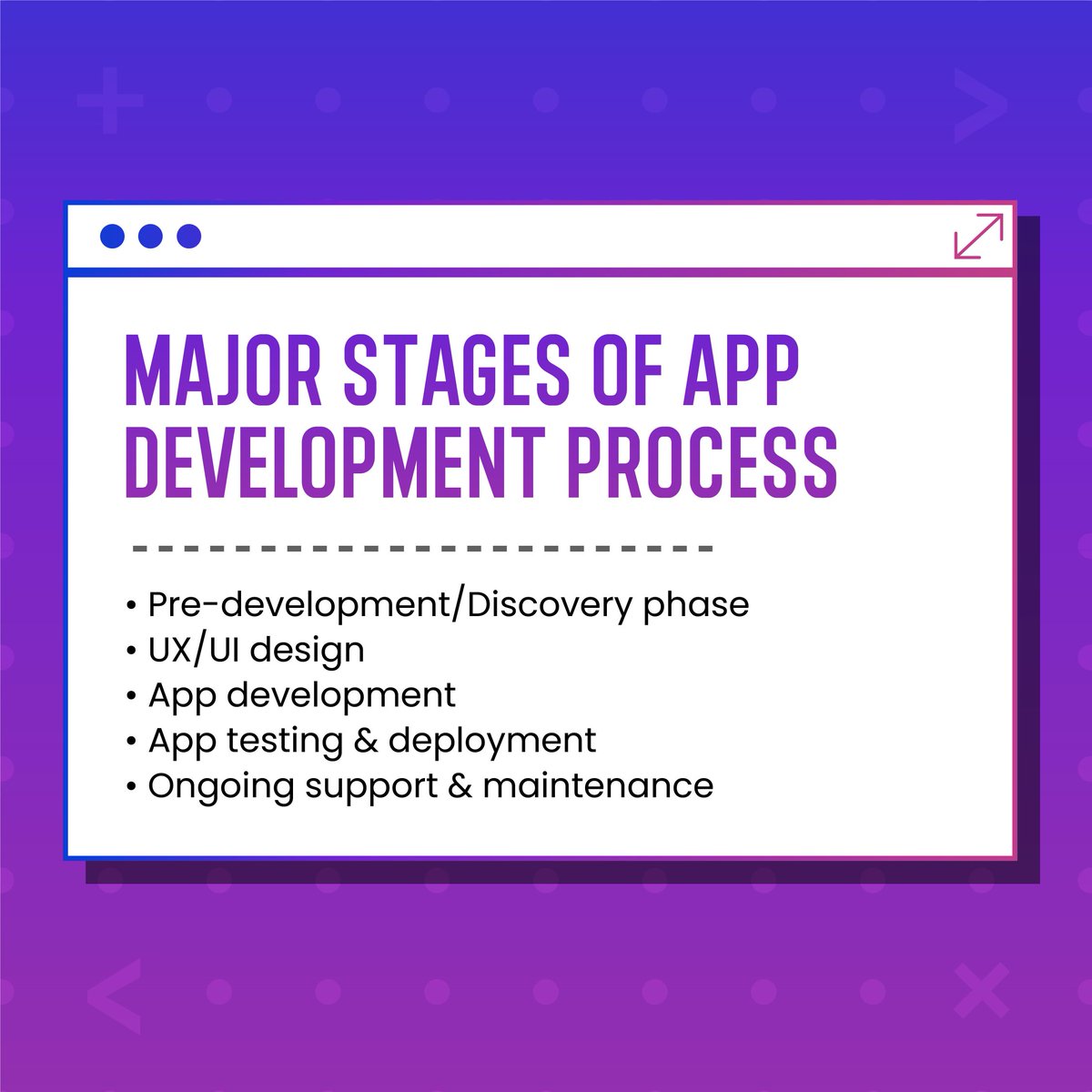 MAJOR STAGES OF APP DEVELOPMENT PROCESS

• Pre-development/Discovery phase
• UX/UI design
• App development
• App testing & deployment
• Ongoing support & maintenance